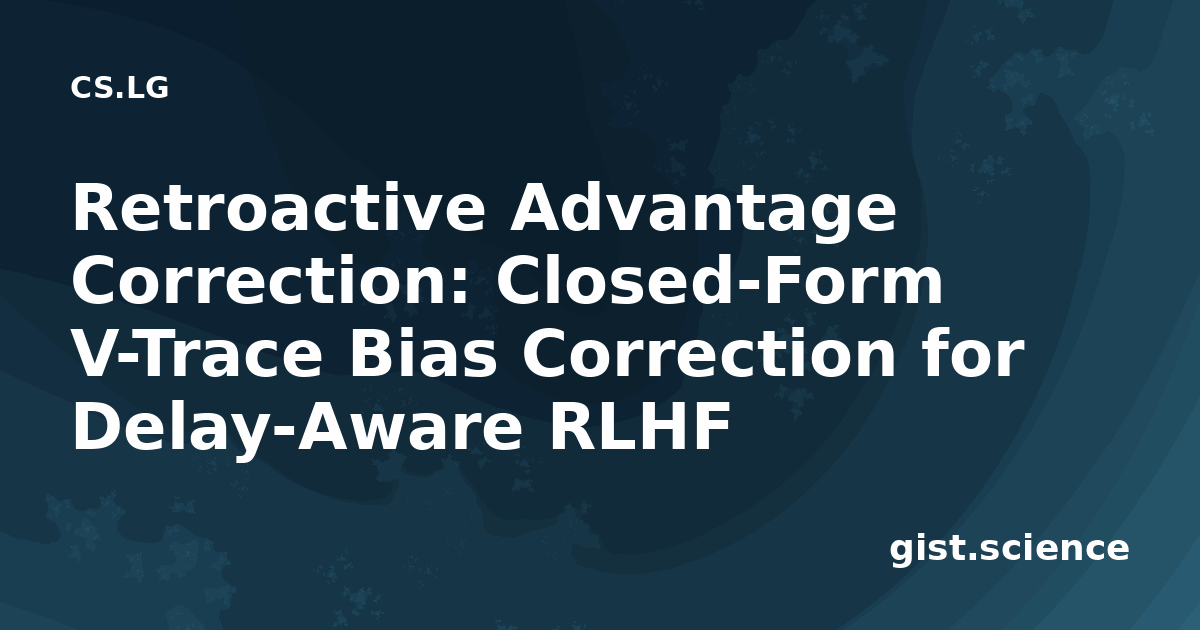 CS.LG

Retroactive Advantage Correction: Closed-Form V-Trace Bias Correction for Delay-Aware RLHF

gist.science